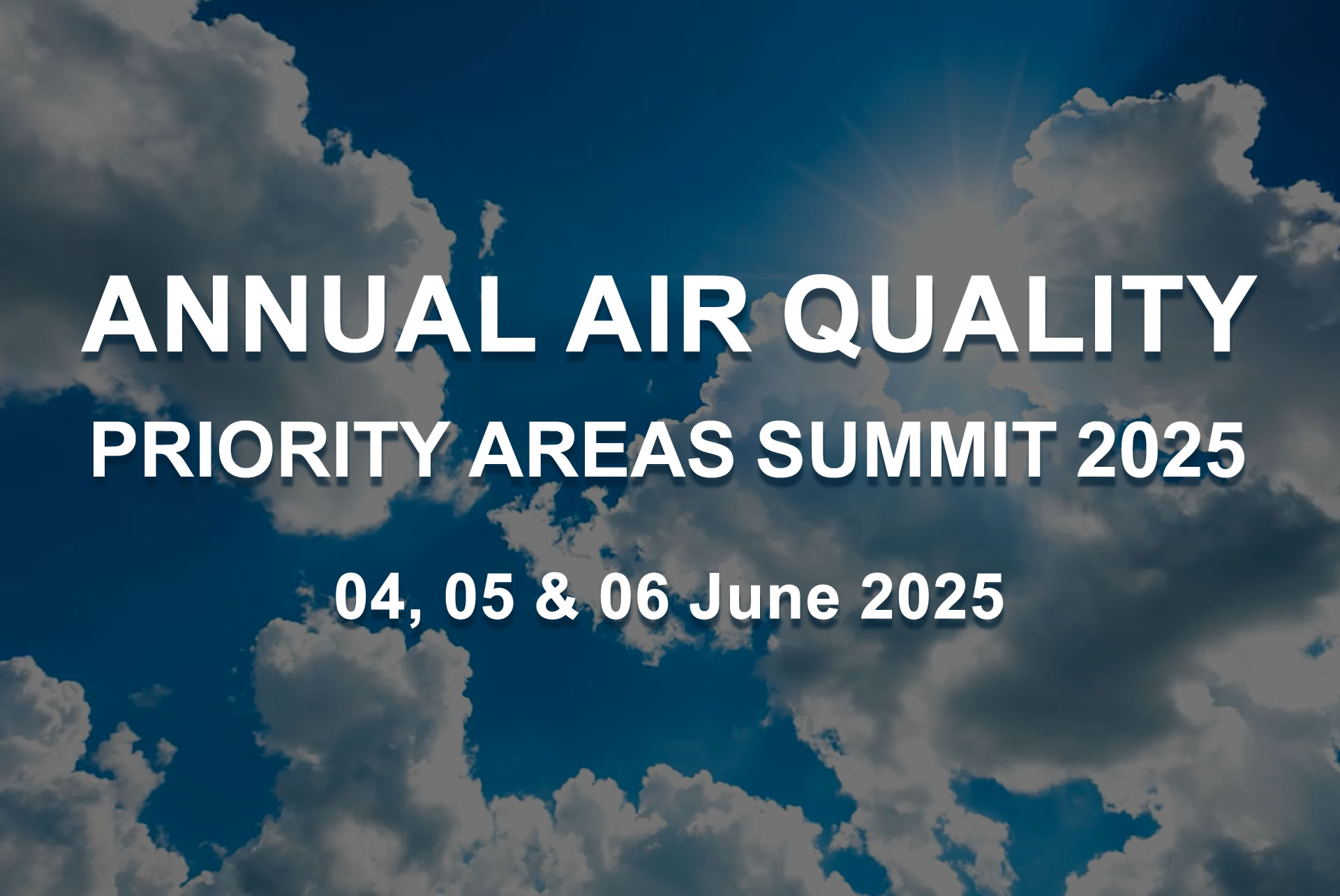 ANNUAL AIR QUALITY
PRIORITY AREAS SUMMIT 2025

04, 05 & 06 June 2025